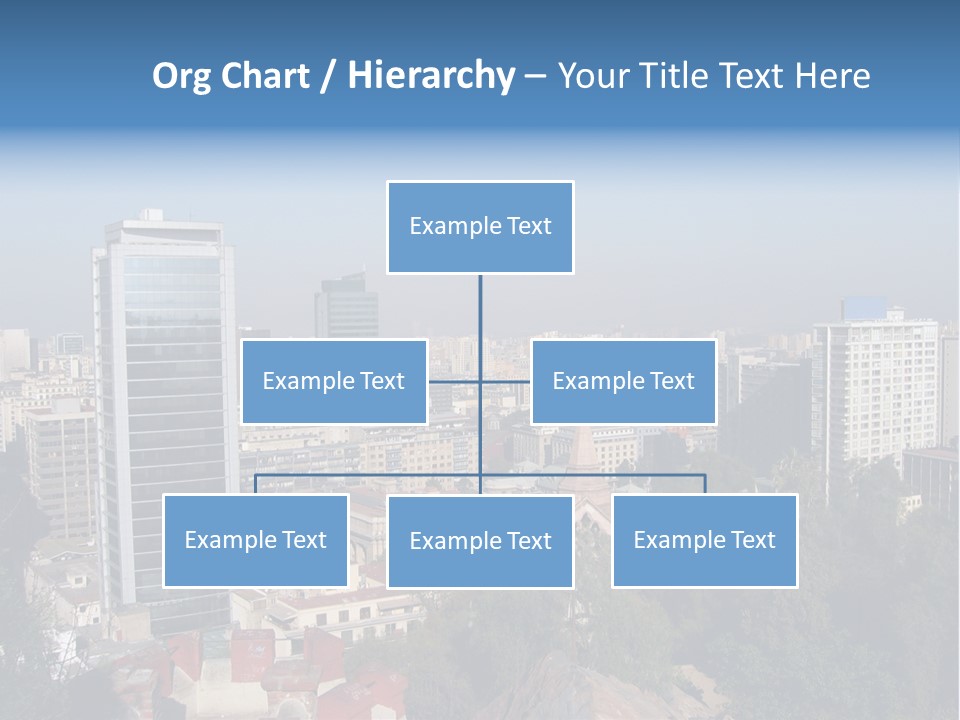 Org Chart / Hierarchy – Your Title Text Here

Example Text

Example Text

Example Text

Example Text

Example Text

Example Text